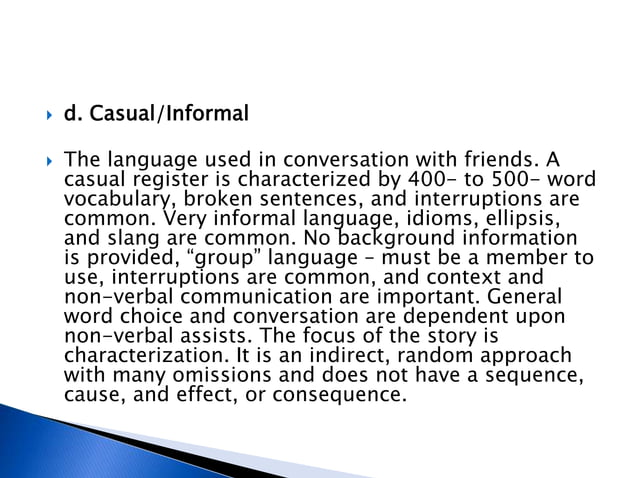 d. Casual/Informal

The language used in conversation with friends. A casual register is characterized by 400- to 500- word vocabulary, broken sentences, and interruptions are common. Very informal language, idioms, ellipsis, and slang are common. No background information is provided, “group” language – must be a member to use, interruptions are common, and context and non-verbal communication are important. General word choice and conversation are dependent upon non-verbal assists. The focus of the story is characterization. It is an indirect, random approach with many omissions and does not have a sequence, cause, and effect, or consequence.